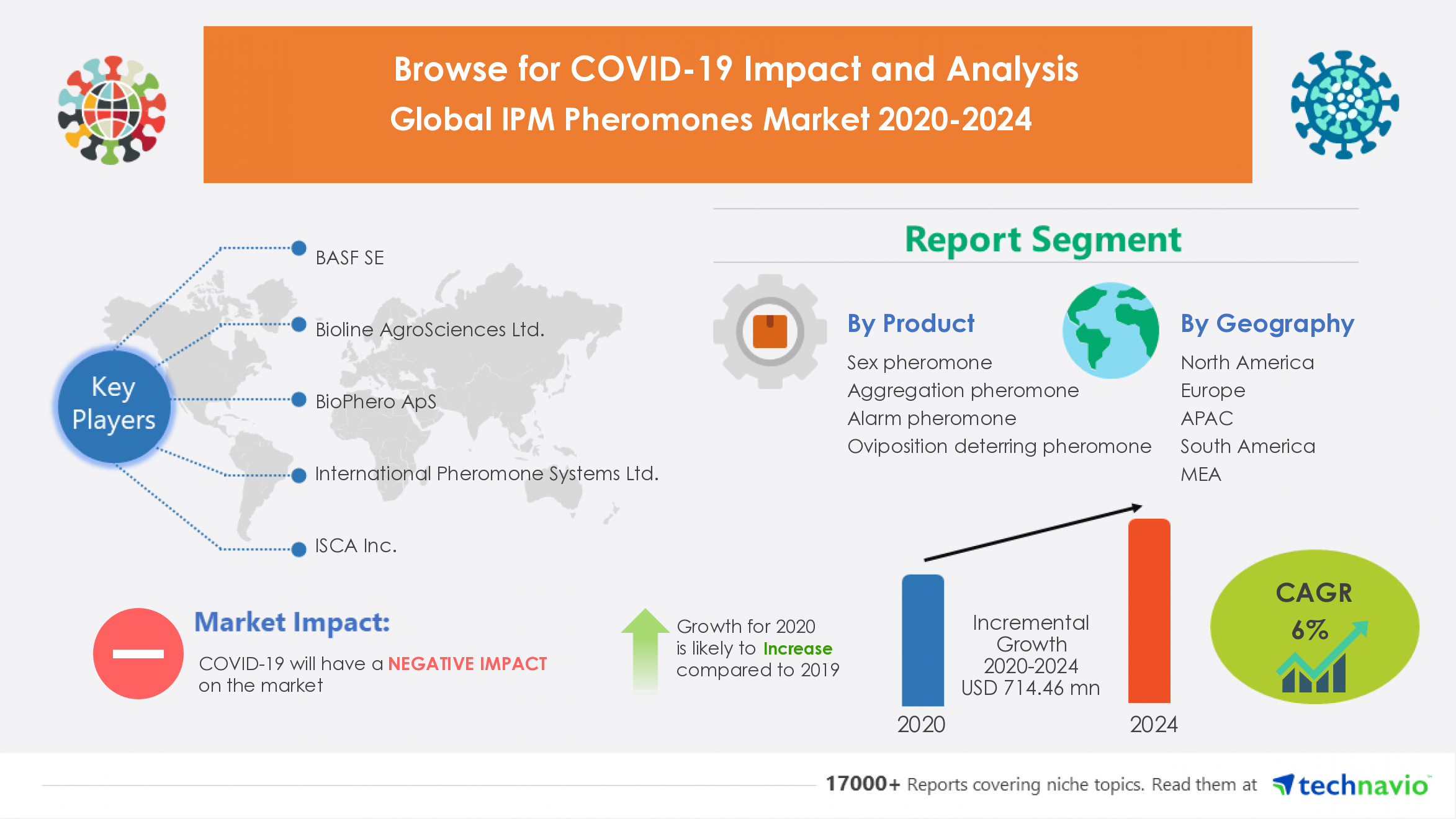 Browse for COVID-19 Impact and Analysis
Global IPM Pheromones Market 2020-2024

Key Players

BASF SE

Bioline AgroSciences Ltd.

BioPhero ApS

International Pheromone Systems Ltd.

ISCA Inc.

Report Segment

By Product
Sex pheromone
Aggregation pheromone
Alarm pheromone
Oviposition deterring pheromone

By Geography
North America
Europe
APAC
South America
MEA

Market Impact:
COVID-19 will have a NEGATIVE IMPACT on the market

Growth for 2020 is likely to Increase compared to 2019

Incremental Growth 2020-2024 USD 714.46 mn

2020

2024

CAGR 6%

17000+ Reports covering niche topics. Read them at technavio